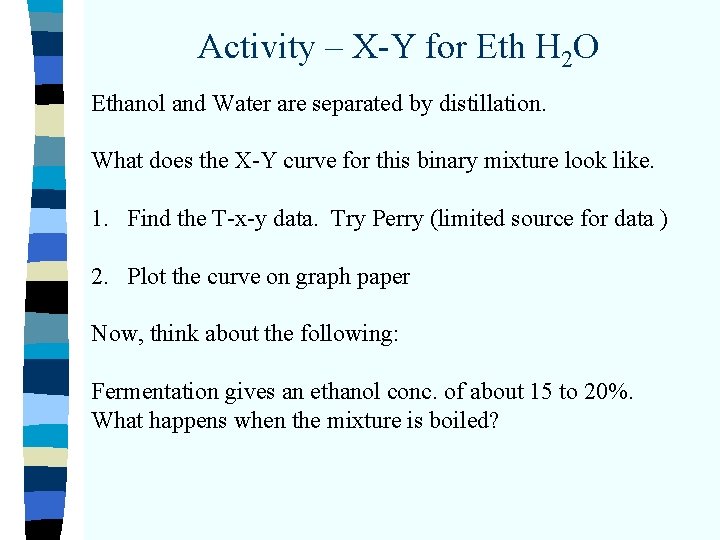 Activity – X-Y for Eth $H_2O$

Ethanol and Water are separated by distillation.

What does the X-Y curve for this binary mixture look like.

1. Find the T-x-y data. Try Perry (limited source for data )

2. Plot the curve on graph paper

Now, think about the following:

Fermentation gives an ethanol conc. of about 15 to 20%. What happens when the mixture is boiled?